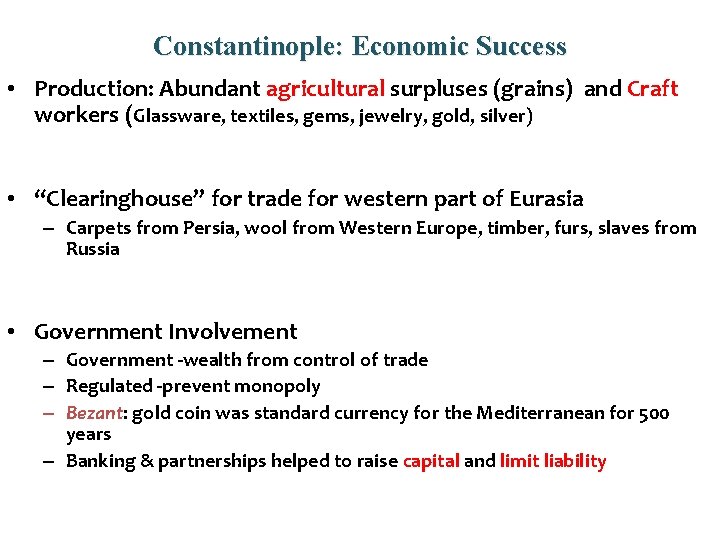 Constantinople: Economic Success

• Production: Abundant agricultural surpluses (grains) and Craft workers (Glassware, textiles, gems, jewelry, gold, silver)

• “Clearinghouse” for trade for western part of Eurasia
– Carpets from Persia, wool from Western Europe, timber, furs, slaves from Russia

• Government Involvement
– Government -wealth from control of trade
– Regulated -prevent monopoly
– Bezant: gold coin was standard currency for the Mediterranean for 500 years
– Banking & partnerships helped to raise capital and limit liability